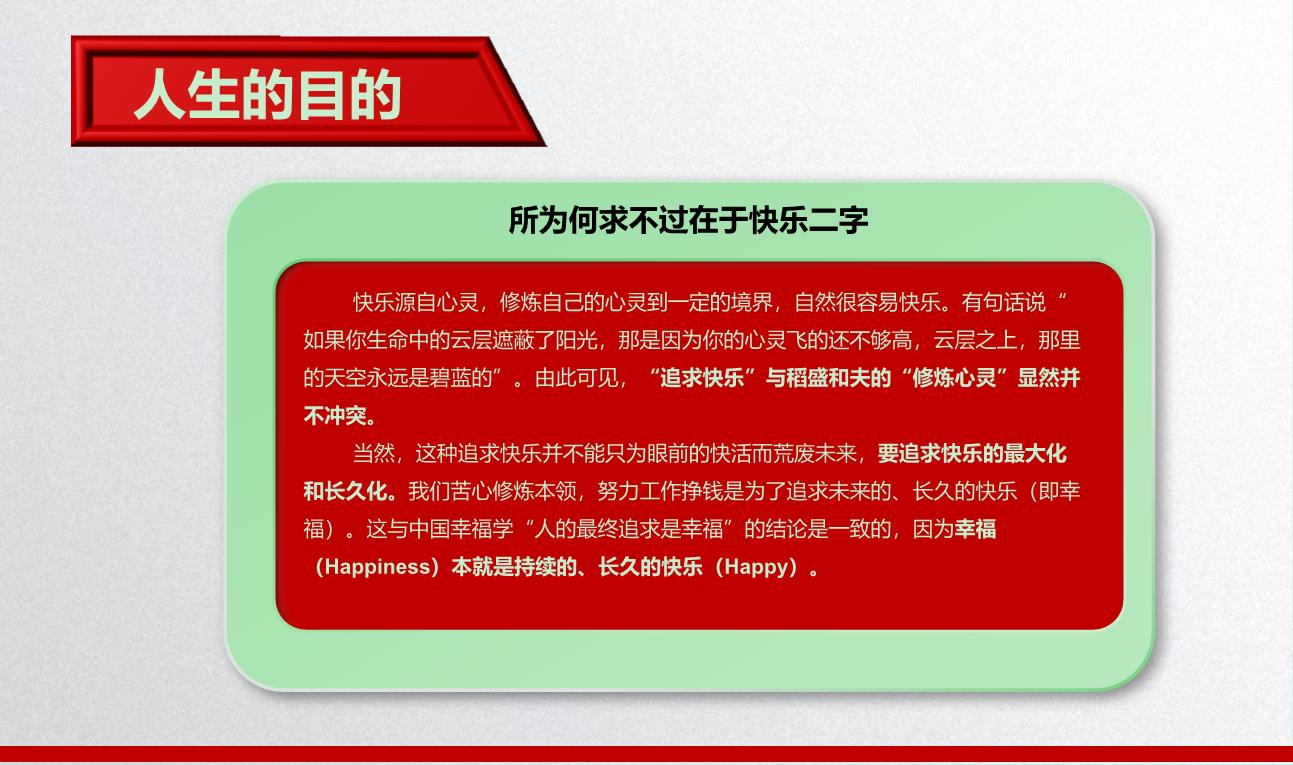 人生的目的

所为何求不过在于快乐二字

快乐源自心灵，修炼自己的心灵到一定的境界，自然很容易快乐。有句话说“如果你生命中的云层遮蔽了阳光，那是因为你的心灵飞的还不够高，云层之上，那里的天空永远是碧蓝的”。由此可见，“追求快乐”与稻盛和夫的“修炼心灵”显然并不冲突。

当然，这种追求快乐并不能只为眼前的快活而荒废未来，要追求快乐的最大化和长久化。我们苦心修炼本领，努力工作挣钱是为了追求未来的、长久的快乐（即幸福）。这与中国幸福学“人的最终追求是幸福”的结论是一致的，因为幸福（Happiness）本就是持续的、长久的快乐（Happy）。